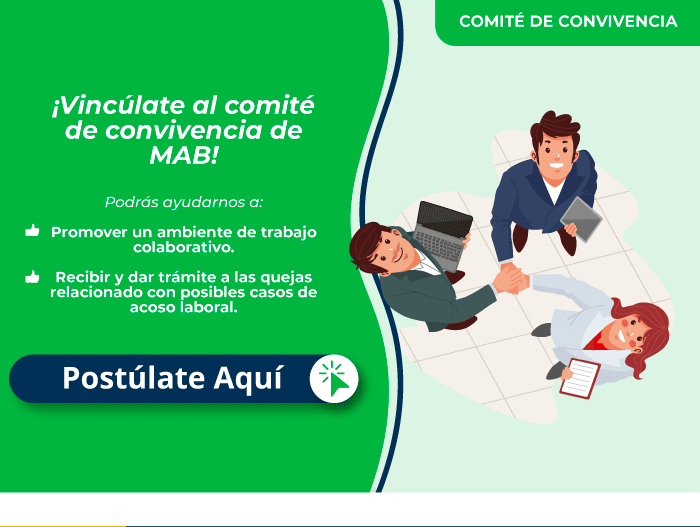 COMITÉ DE CONVIVENCIA

¡Vincúlate al comité de convivencia de MAB!

Podrás ayudarnos a:

Promover un ambiente de trabajo colaborativo.

Recibir y dar trámite a las quejas relacionado con posibles casos de acoso laboral.

Postúlate Aquí